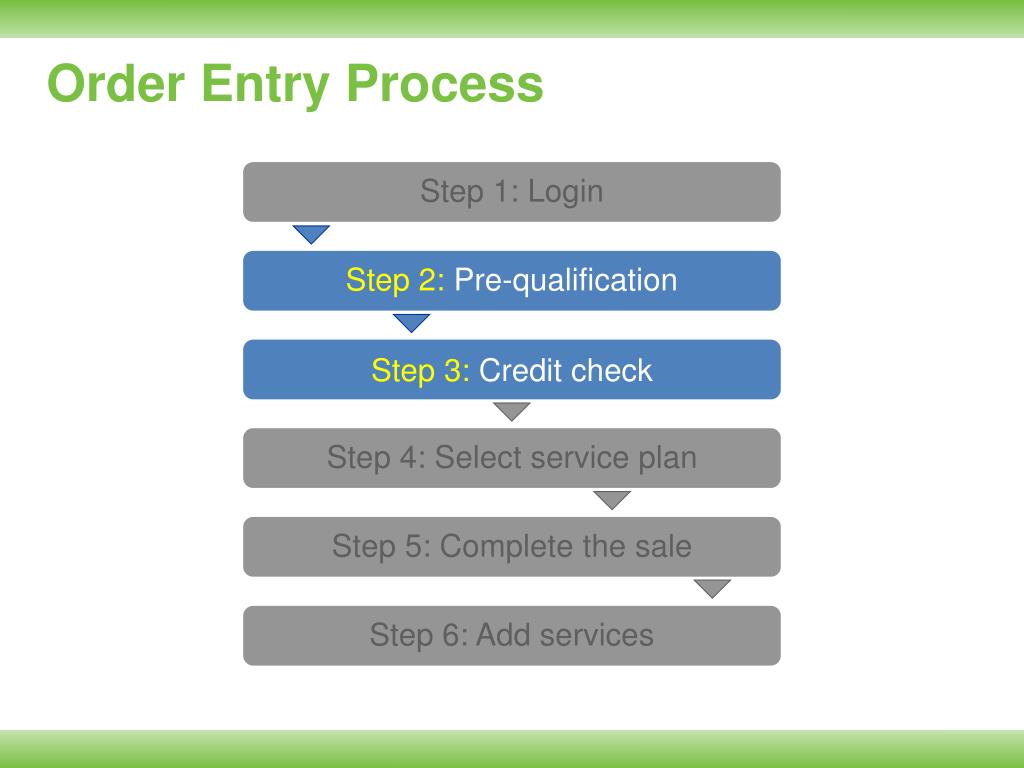 Order Entry Process

Step 1: Login

Step 2: Pre-qualification

Step 3: Credit check

Step 4: Select service plan

Step 5: Complete the sale

Step 6: Add services